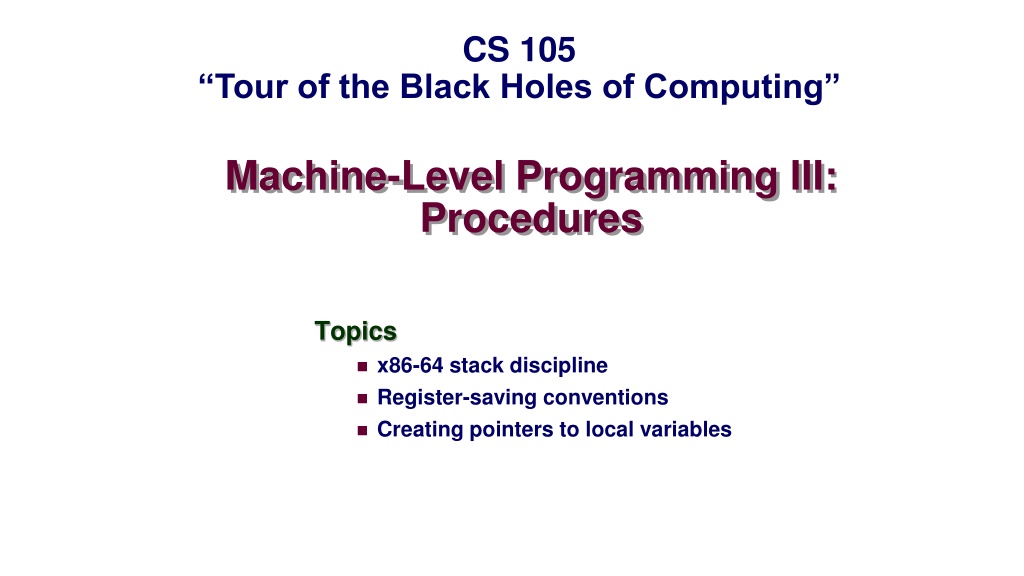 CS 105
“Tour of the Black Holes of Computing”

Machine-Level Programming III: Procedures

Topics

- x86-64 stack discipline
- Register-saving conventions
- Creating pointers to local variables